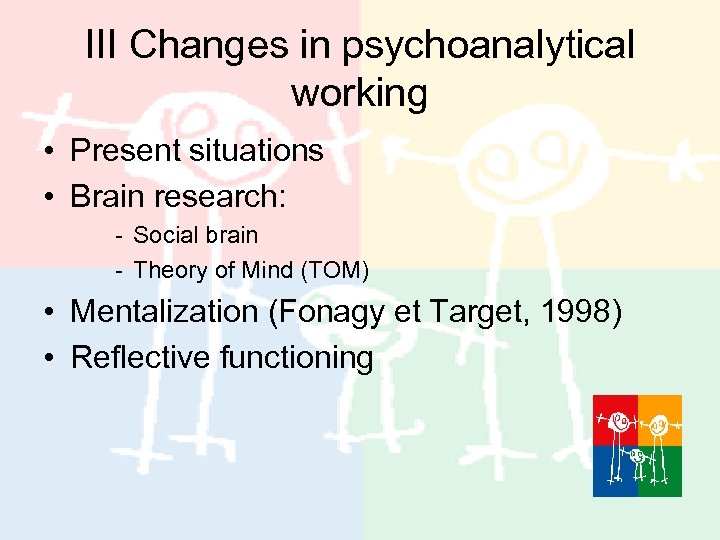 III Changes in psychoanalytical working

• Present situations
• Brain research:
  - Social brain
  - Theory of Mind (TOM)
• Mentalization (Fonagy et Target, 1998)
• Reflective functioning